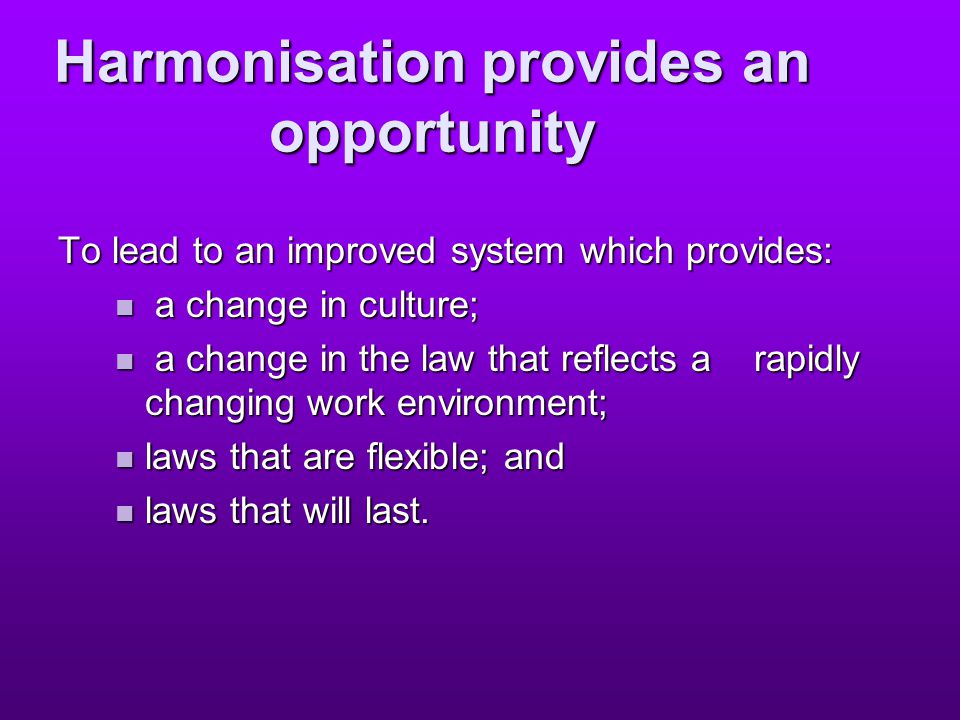 Harmonisation provides an opportunity

To lead to an improved system which provides:

- a change in culture;
- a change in the law that reflects a rapidly changing work environment;
- laws that are flexible; and
- laws that will last.